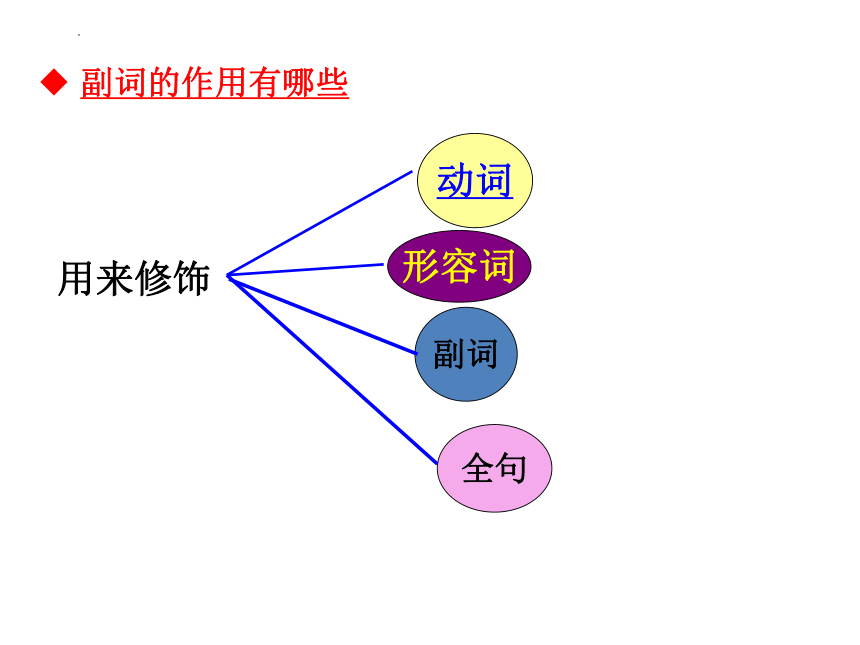 ◆ 副词的作用有哪些

用来修饰

动词

形容词

副词

全句